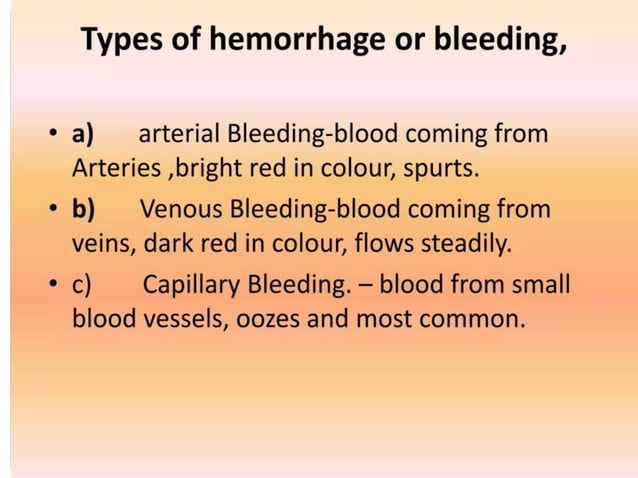 Types of hemorrhage or bleeding,

• a) arterial Bleeding-blood coming from Arteries ,bright red in colour, spurts.

• b) Venous Bleeding-blood coming from veins, dark red in colour, flows steadily.

• c) Capillary Bleeding. – blood from small blood vessels, oozes and most common.